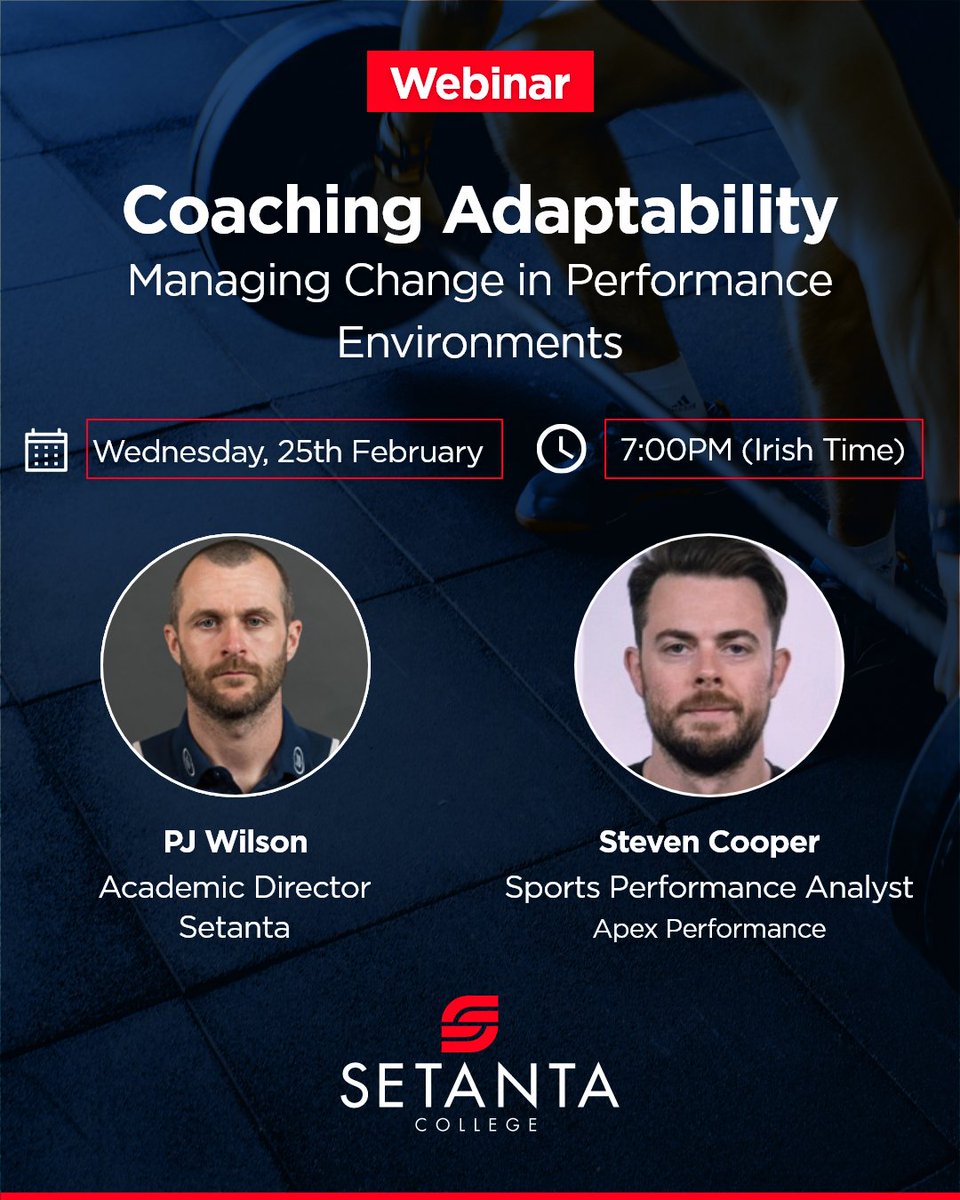 Webinar

Coaching Adaptability
Managing Change in Performance Environments

Wednesday, 25th February

7:00PM (Irish Time)

PJ Wilson
Academic Director
Setanta

Steven Cooper
Sports Performance Analyst
Apex Performance

SETANTA
COLLEGE